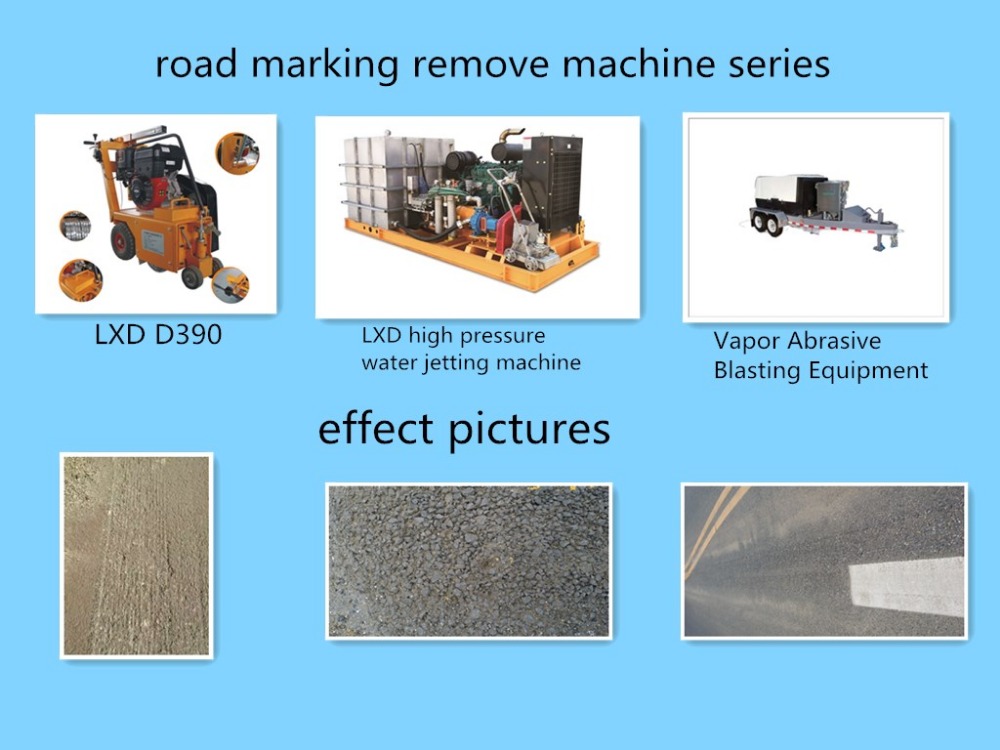 road marking remove machine series

LXD D390

LXD high pressure water jetting machine

Vapor Abrasive Blasting Equipment

effect pictures